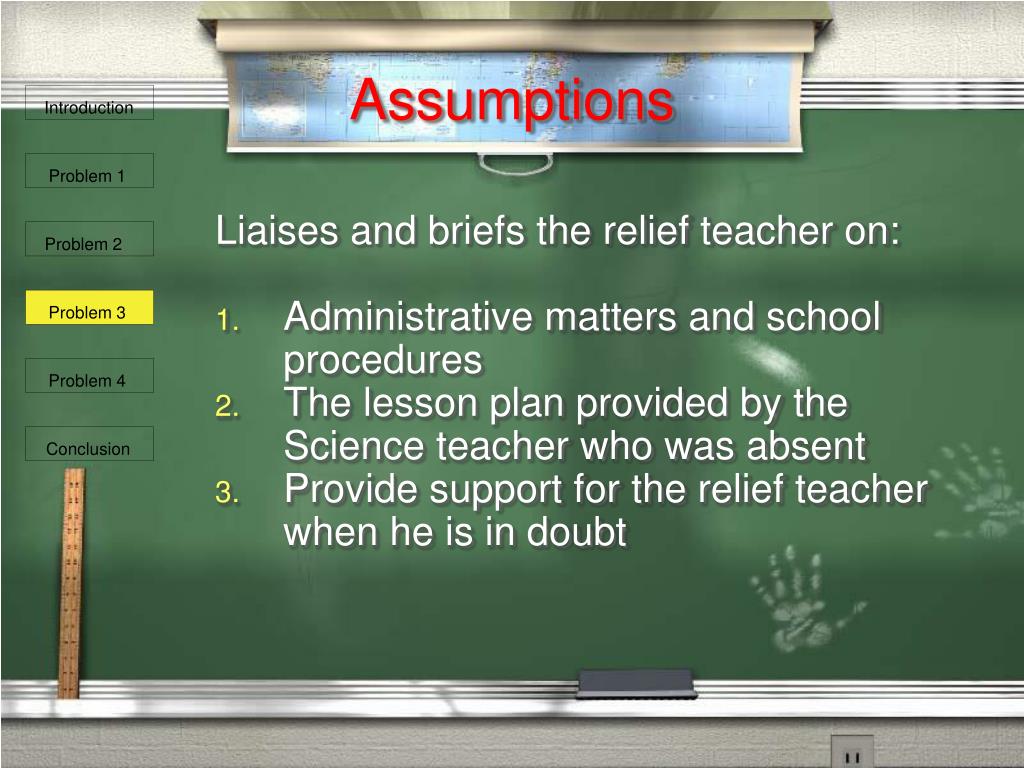 Introduction

Problem 1

Problem 2

Problem 3

Problem 4

Conclusion

Assumptions

Liaises and briefs the relief teacher on:

1. Administrative matters and school procedures
2. The lesson plan provided by the Science teacher who was absent
3. Provide support for the relief teacher when he is in doubt